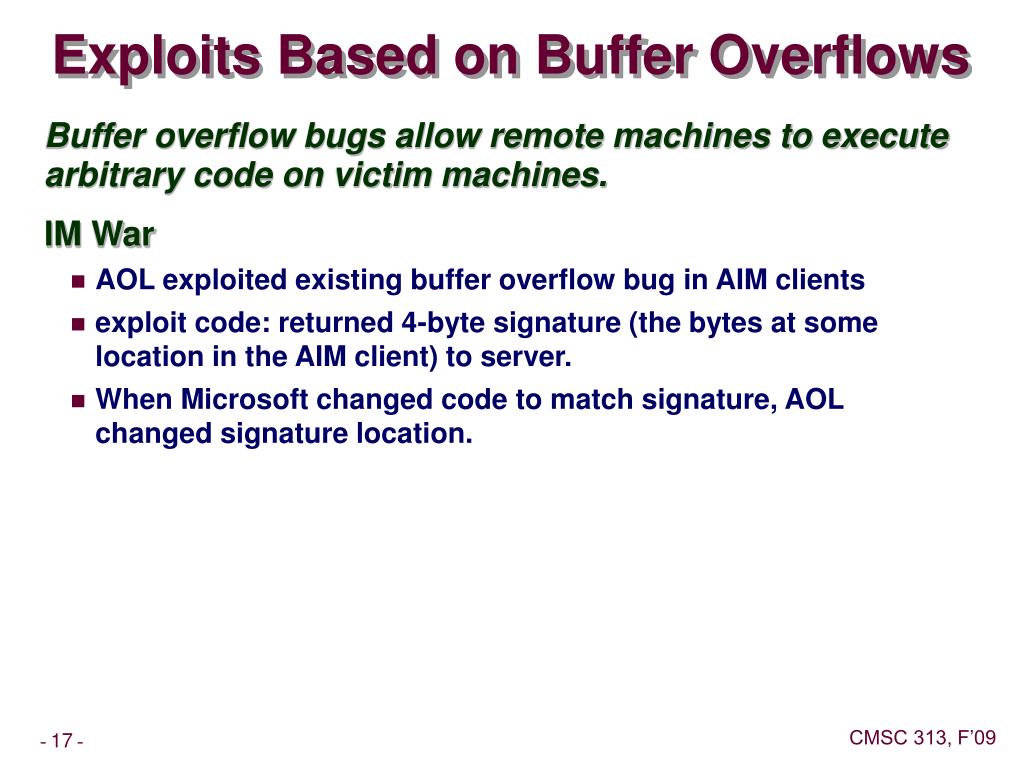 Exploits Based on Buffer Overflows

Buffer overflow bugs allow remote machines to execute arbitrary code on victim machines.

IM War

- AOL exploited existing buffer overflow bug in AIM clients
- exploit code: returned 4-byte signature (the bytes at some location in the AIM client) to server.
- When Microsoft changed code to match signature, AOL changed signature location.

- 17 -

CMSC 313, F'09